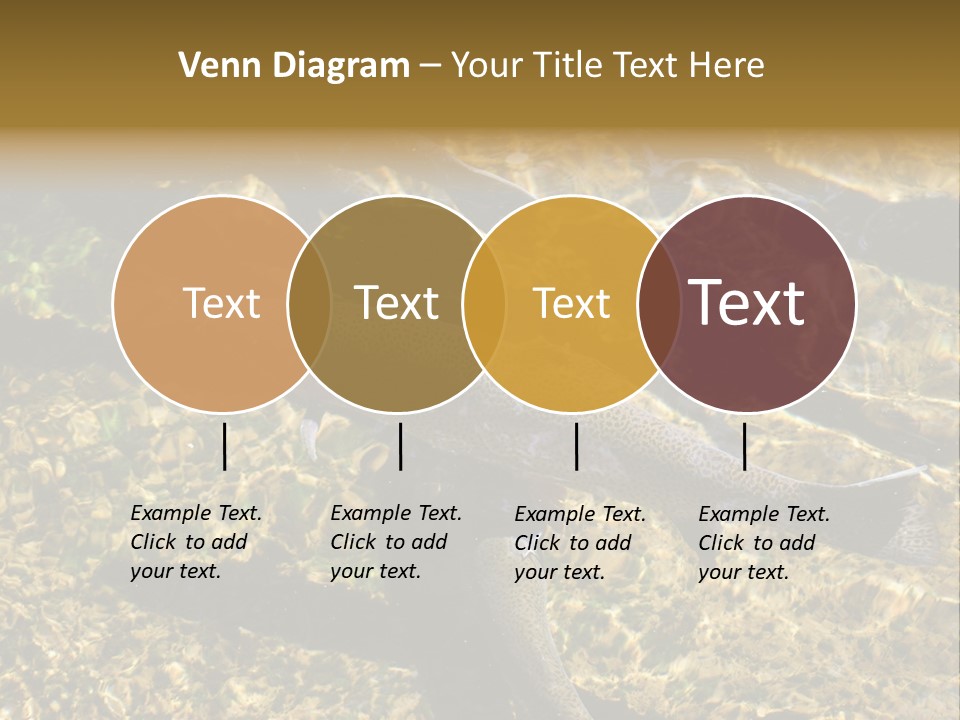 Venn Diagram – Your Title Text Here

Text

Text

Text

Text

Example Text. Click to add your text.

Example Text. Click to add your text.

Example Text. Click to add your text.

Example Text. Click to add your text.